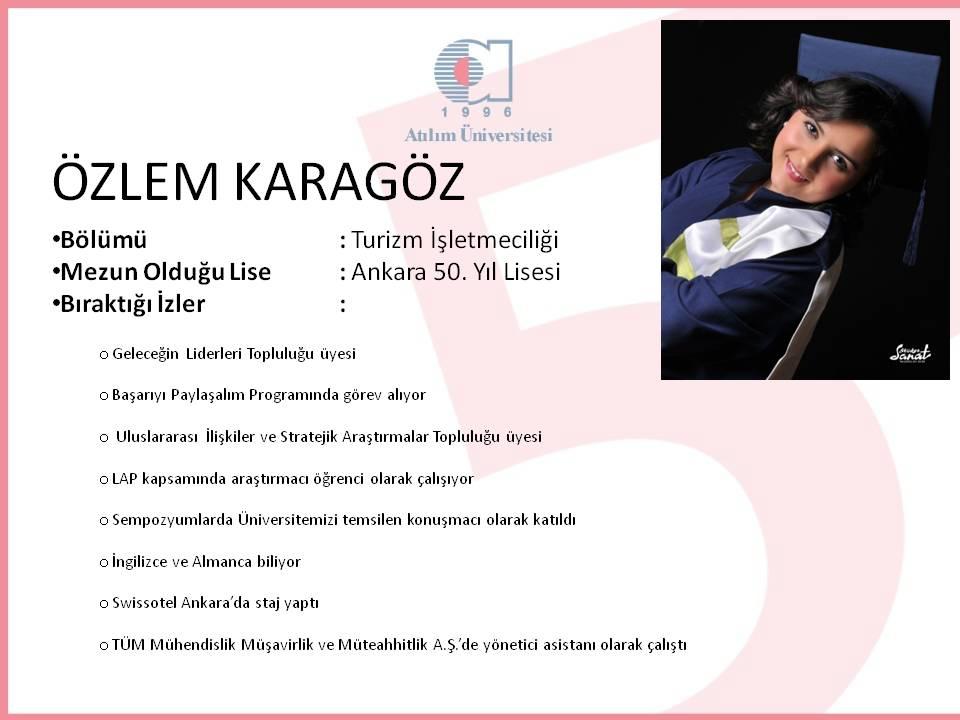 1 9 9 6
Atılım Üniversitesi

ÖZLEM KARAGÖZ

•Bölümü : Turizm İşletmeciliği
•Mezun Olduğu Lise : Ankara 50. Yıl Lisesi
•Bıraktığı İzler :

o Geleceğin Liderleri Topluluğu üyesi

o Başarıyı Paylaşalım Programında görev alıyor

o Uluslararası İlişkiler ve Stratejik Araştırmalar Topluluğu üyesi

o LAP kapsamında araştırmacı öğrenci olarak çalışıyor

o Sempozyumlarda Üniversitemizi temsilen konuşmacı olarak katıldı

o İngilizce ve Almanca biliyor

o Swissotel Ankara'da staj yaptı

o TÜM Mühendislik Müşavirlik ve Müteahhitlik A.Ş.'de yönetici asistanı olarak çalıştı

Sanat